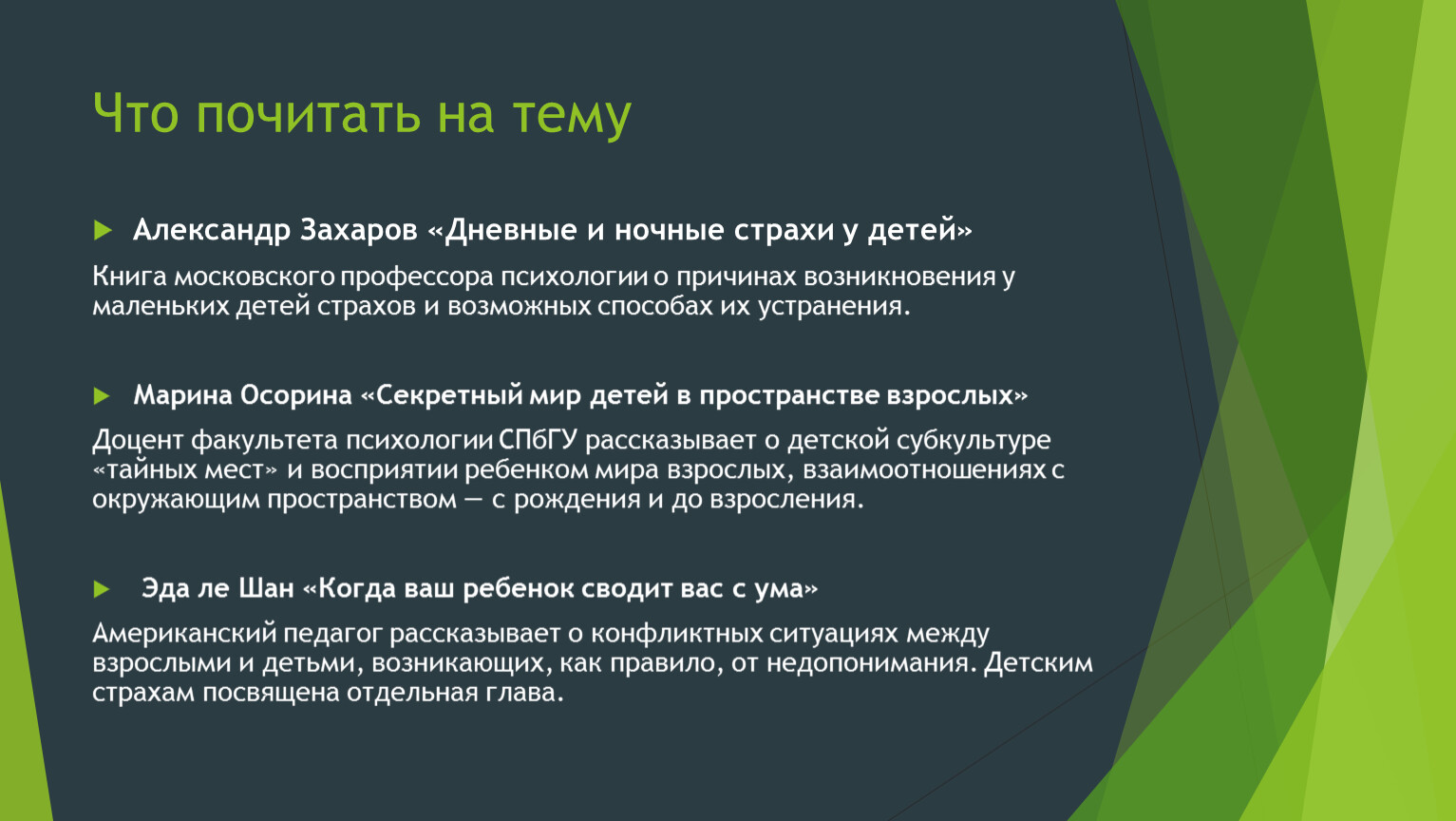 Что почитать на тему

Александр Захаров «Дневные и ночные страхи у детей»

Книга московского профессора психологии о причинах возникновения у маленьких детей страхов и возможных способах их устранения.

Марина Осорина «Секретный мир детей в пространстве взрослых»

Доцент факультета психологии СПбГУ рассказывает о детской субкультуре «тайных мест» и восприятии ребенком мира взрослых, взаимоотношениях с окружающим пространством — с рождения и до взросления.

Эда ле Шан «Когда ваш ребенок сводит вас с ума»

Американский педагог рассказывает о конфликтных ситуациях между взрослыми и детьми, возникающих, как правило, от недопонимания. Детским страхам посвящена отдельная глава.